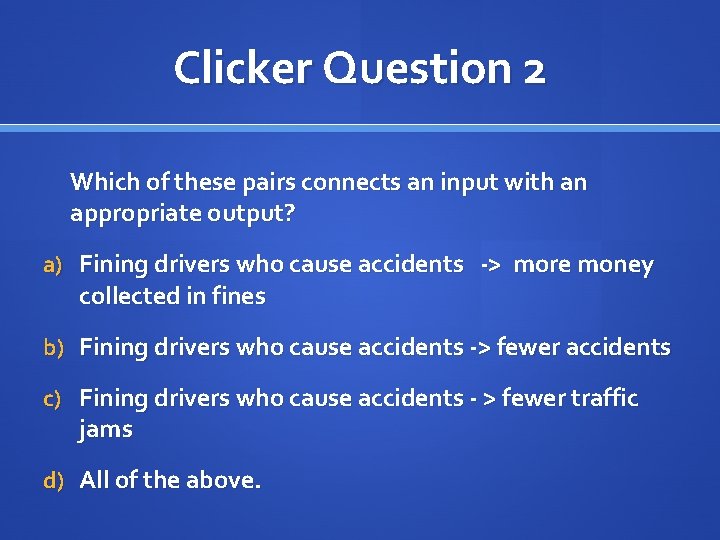 Clicker Question 2

Which of these pairs connects an input with an appropriate output?

a) Fining drivers who cause accidents -> more money collected in fines

b) Fining drivers who cause accidents -> fewer accidents

c) Fining drivers who cause accidents - > fewer traffic jams

d) All of the above.